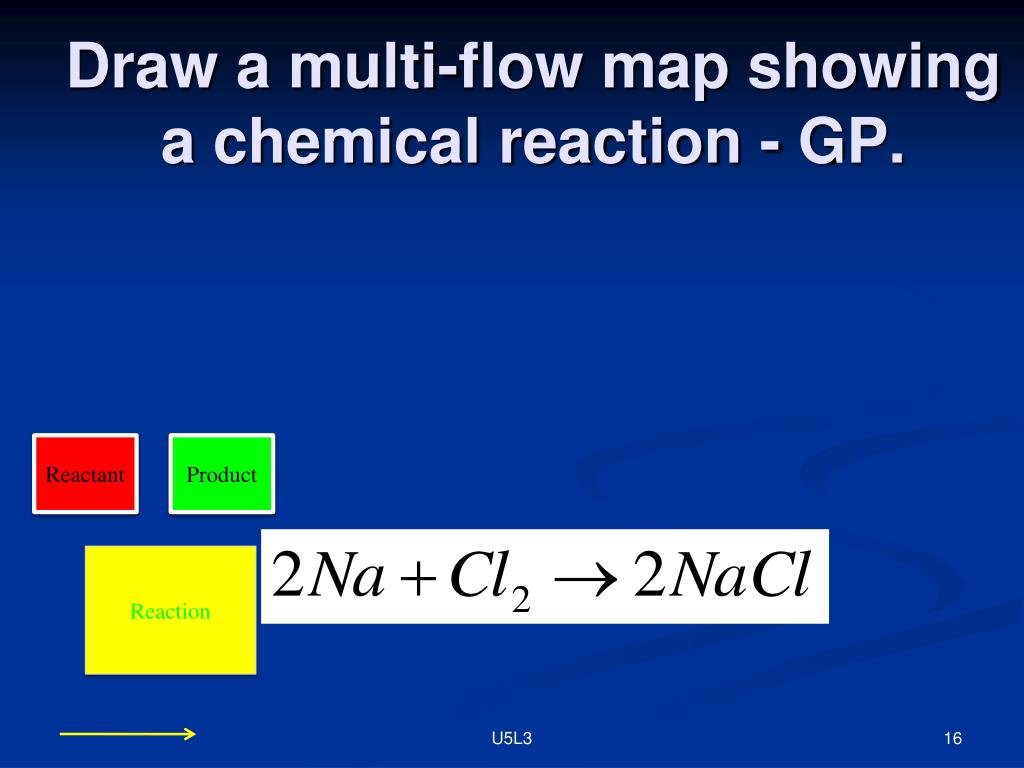 Draw a multi-flow map showing a chemical reaction - GP.

Reactant

Product

Reaction

$2Na + Cl_2 \rightarrow 2NaCl$

U5L3

16